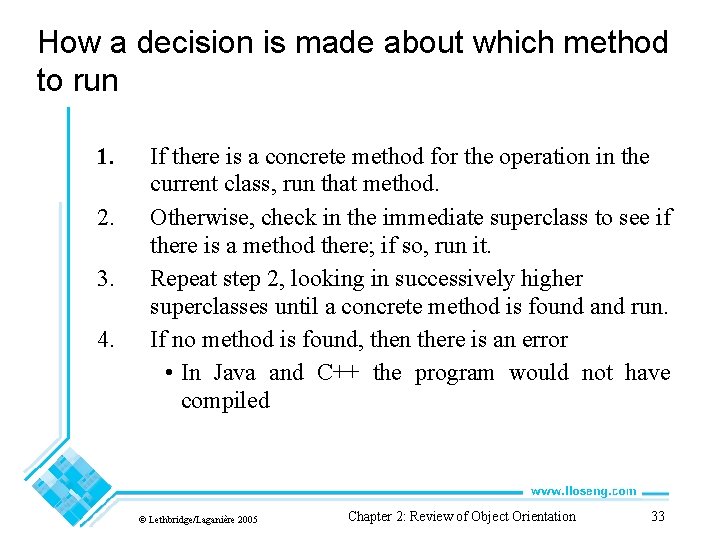 How a decision is made about which method to run

1. If there is a concrete method for the operation in the current class, run that method.
2. Otherwise, check in the immediate superclass to see if there is a method there; if so, run it.
3. Repeat step 2, looking in successively higher superclasses until a concrete method is found and run.
4. If no method is found, then there is an error
• In Java and C++ the program would not have compiled

www.lloseng.com

© Lethbridge/Laganière 2005

Chapter 2: Review of Object Orientation

33